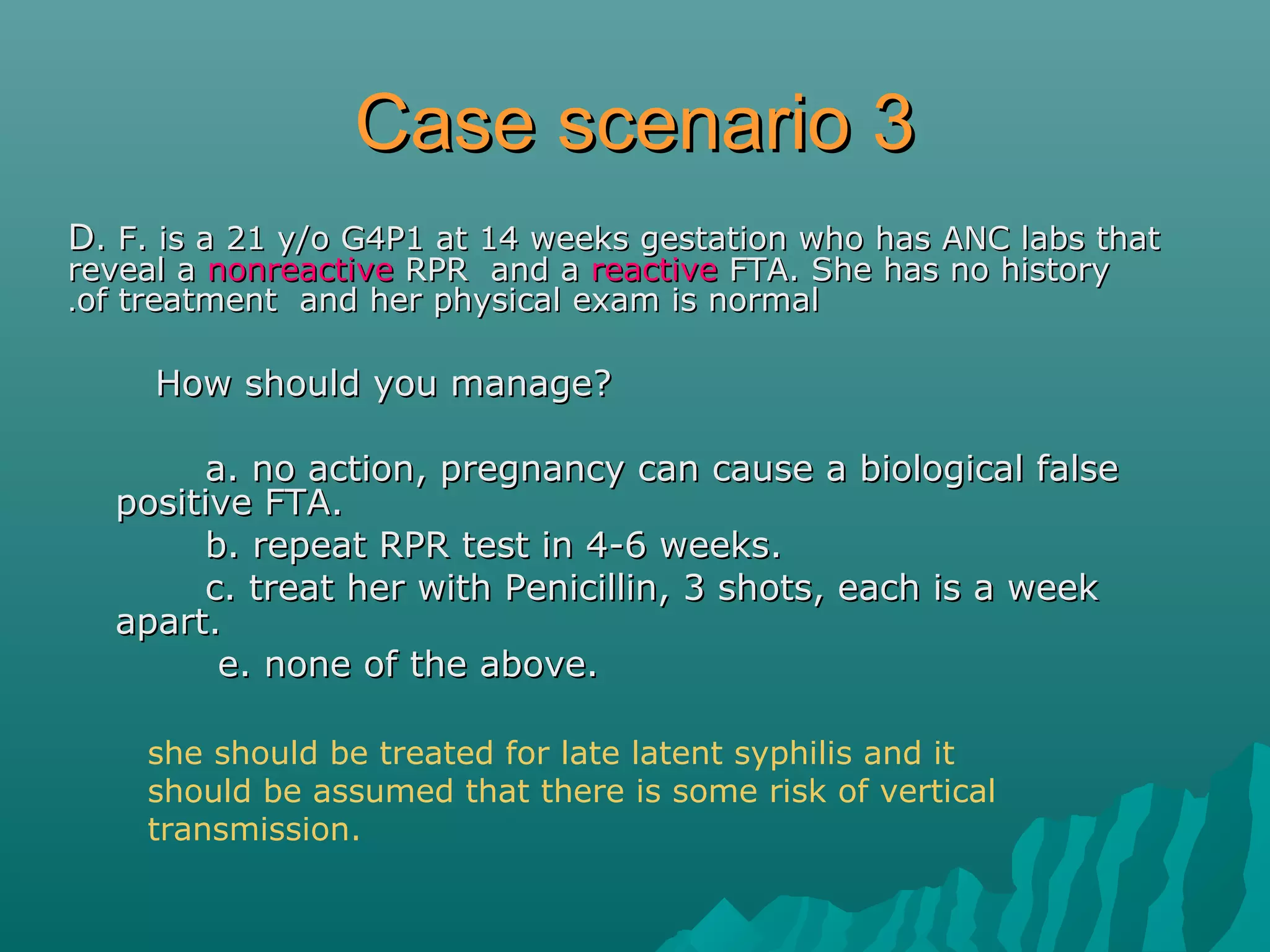 Case scenario 3

D. F. is a 21 y/o G4P1 at 14 weeks gestation who has ANC labs that reveal a nonreactive RPR and a reactive FTA. She has no history .of treatment and her physical exam is normal

How should you manage?

a. no action, pregnancy can cause a biological false positive FTA.
b. repeat RPR test in 4-6 weeks.
c. treat her with Penicillin, 3 shots, each is a week apart.
e. none of the above.

she should be treated for late latent syphilis and it should be assumed that there is some risk of vertical transmission.